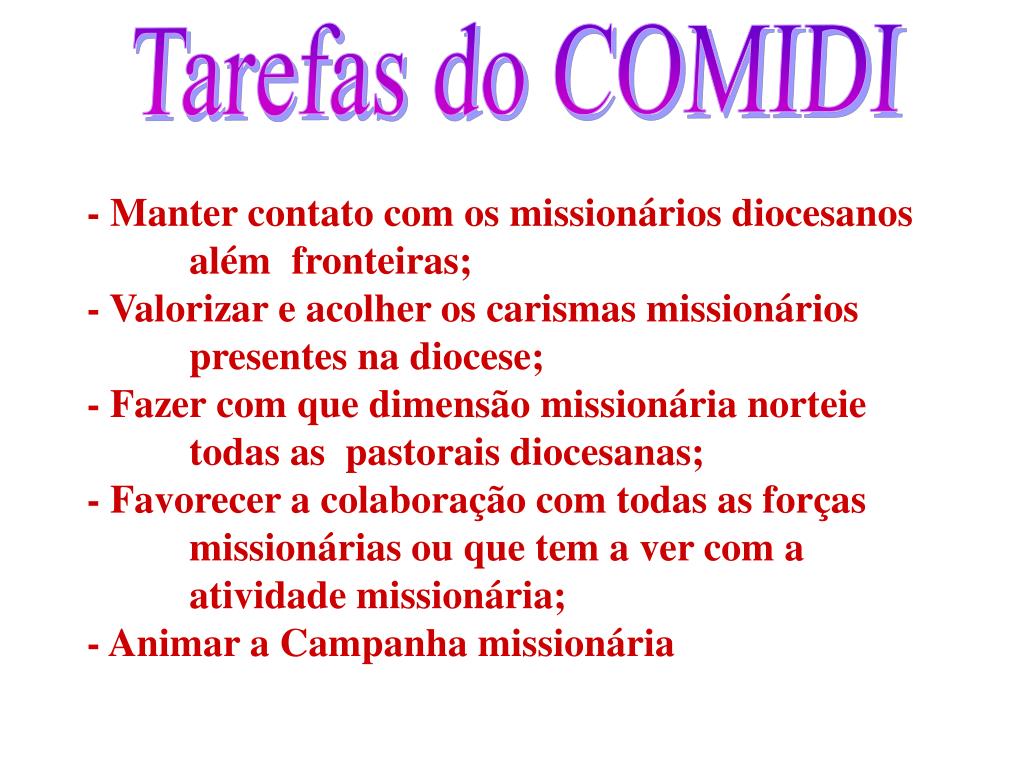 Tarefas do COMIDI

- Manter contato com os missionários diocesanos além fronteiras;
- Valorizar e acolher os carismas missionários presentes na diocese;
- Fazer com que dimensão missionária norteie todas as pastorais diocesanas;
- Favorecer a colaboração com todas as forças missionárias ou que tem a ver com a atividade missionária;
- Animar a Campanha missionária